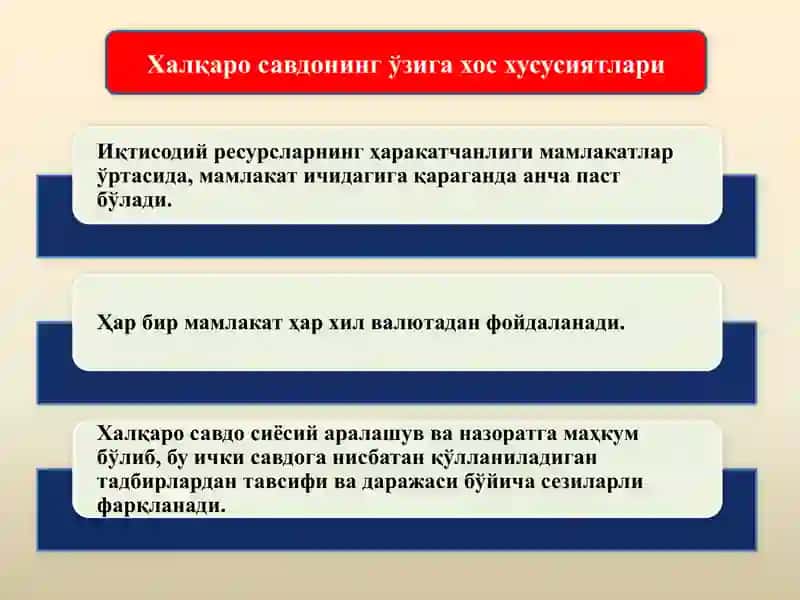 Халқаро савдонинг ўзига хос хусусиятлари

Иқтисодий ресурсларнинг ҳаракатчанлиги мамлакатлар ўртасида, мамлакат ичидагига қараганда анча паст бўлади.

Ҳар бир мамлакат ҳар хил валютадан фойдаланади.

Халқаро савдо сиёсий аралашув ва назоратга маҳкум бўлиб, бу ички савдога нисбатан қўлланиладиган тадбирлардан тавсифи ва даражаси бўйича сезиларли фарқланади.